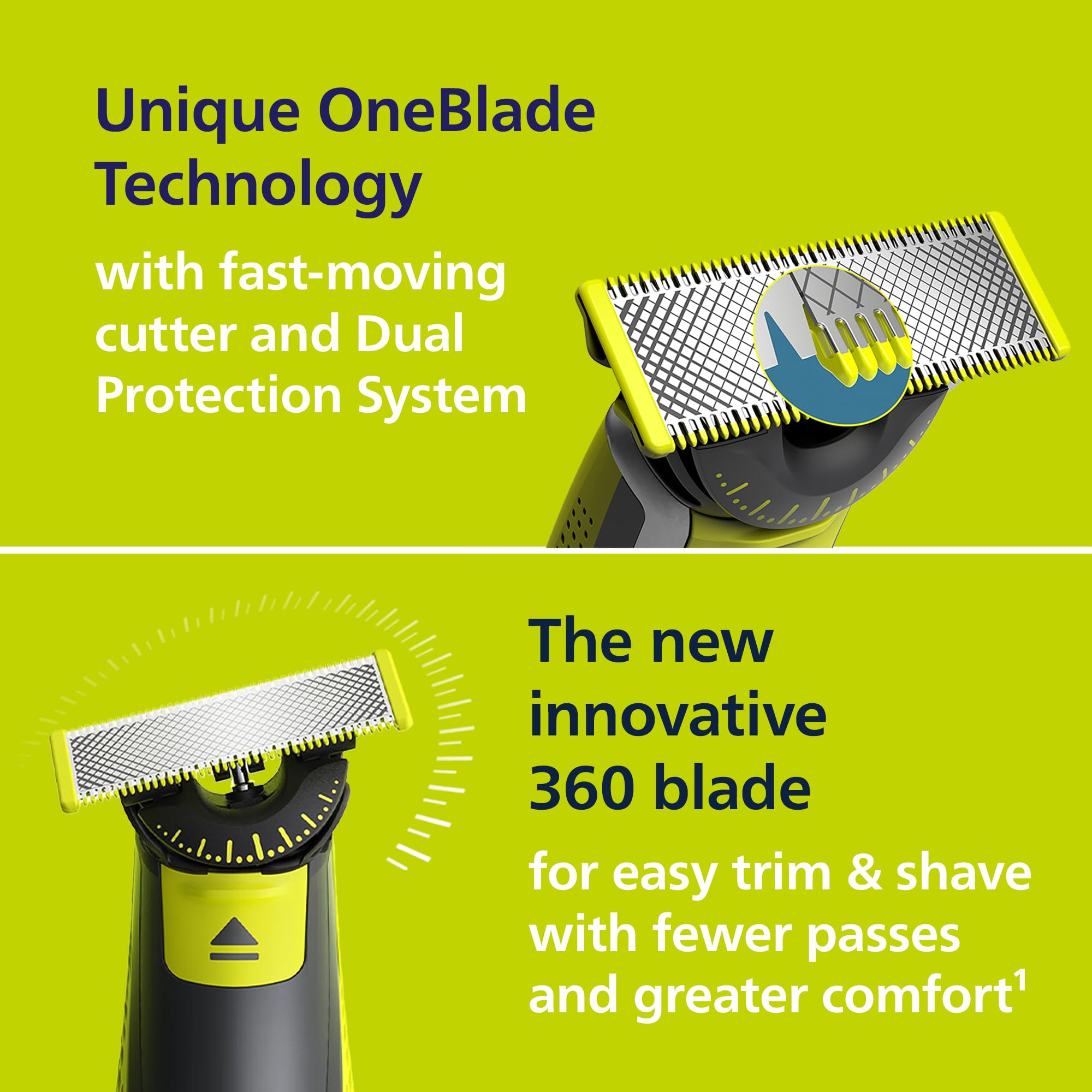 Unique OneBlade Technology

with fast-moving cutter and Dual Protection System

The new innovative 360 blade

for easy trim & shave with fewer passes and greater comfort$^1$